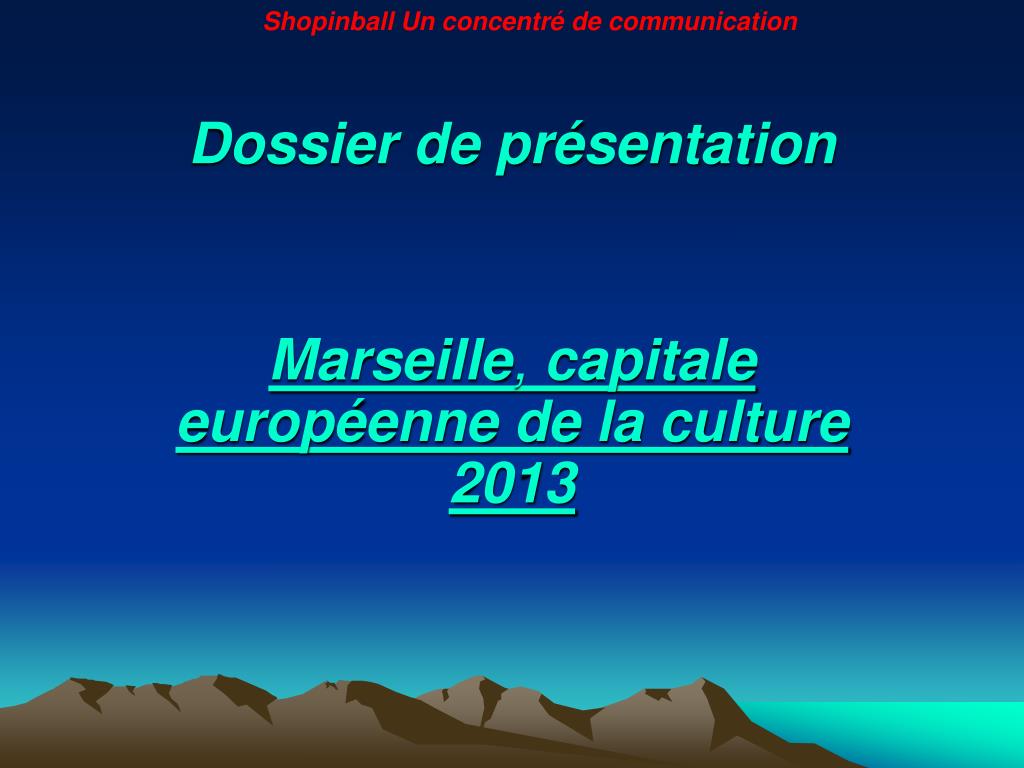 Shopinball Un concentré de communication

Dossier de présentation

Marseille, capitale européenne de la culture 2013